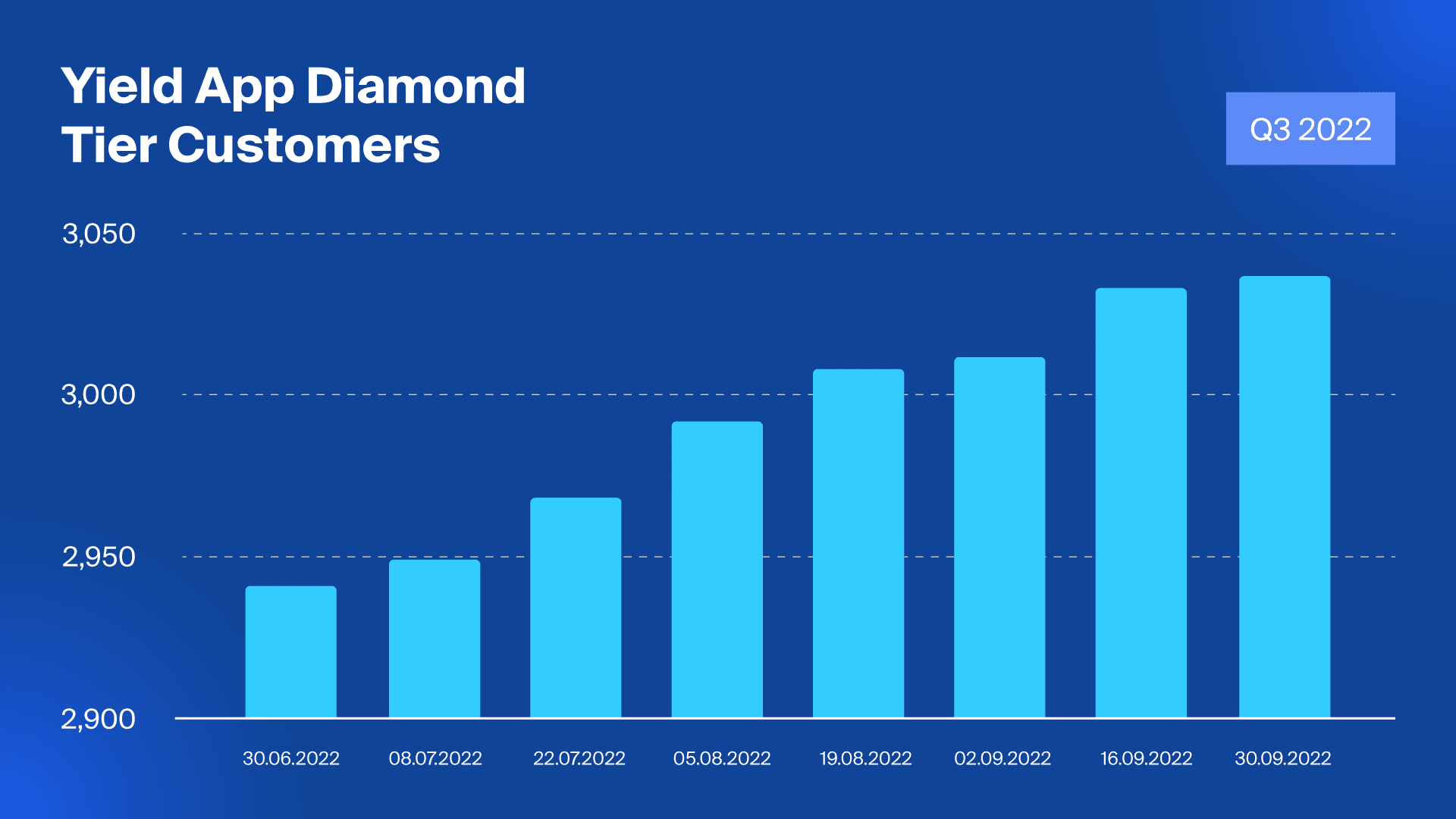 Yield App Diamond Tier Customers

Q3 2022

3,050

3,000

2,950

2,900

30.06.2022 08.07.2022 22.07.2022 05.08.2022 19.08.2022 02.09.2022 16.09.2022 30.09.2022